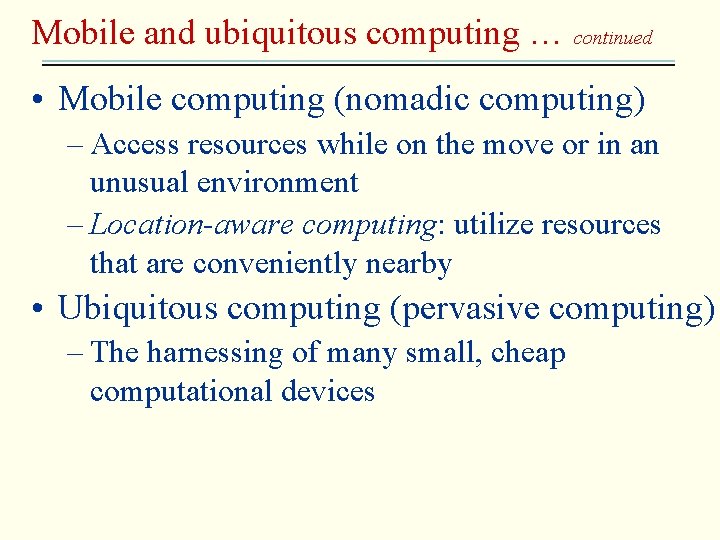 Mobile and ubiquitous computing … continued

• Mobile computing (nomadic computing)
  – Access resources while on the move or in an unusual environment
  – Location-aware computing: utilize resources that are conveniently nearby
• Ubiquitous computing (pervasive computing)
  – The harnessing of many small, cheap computational devices